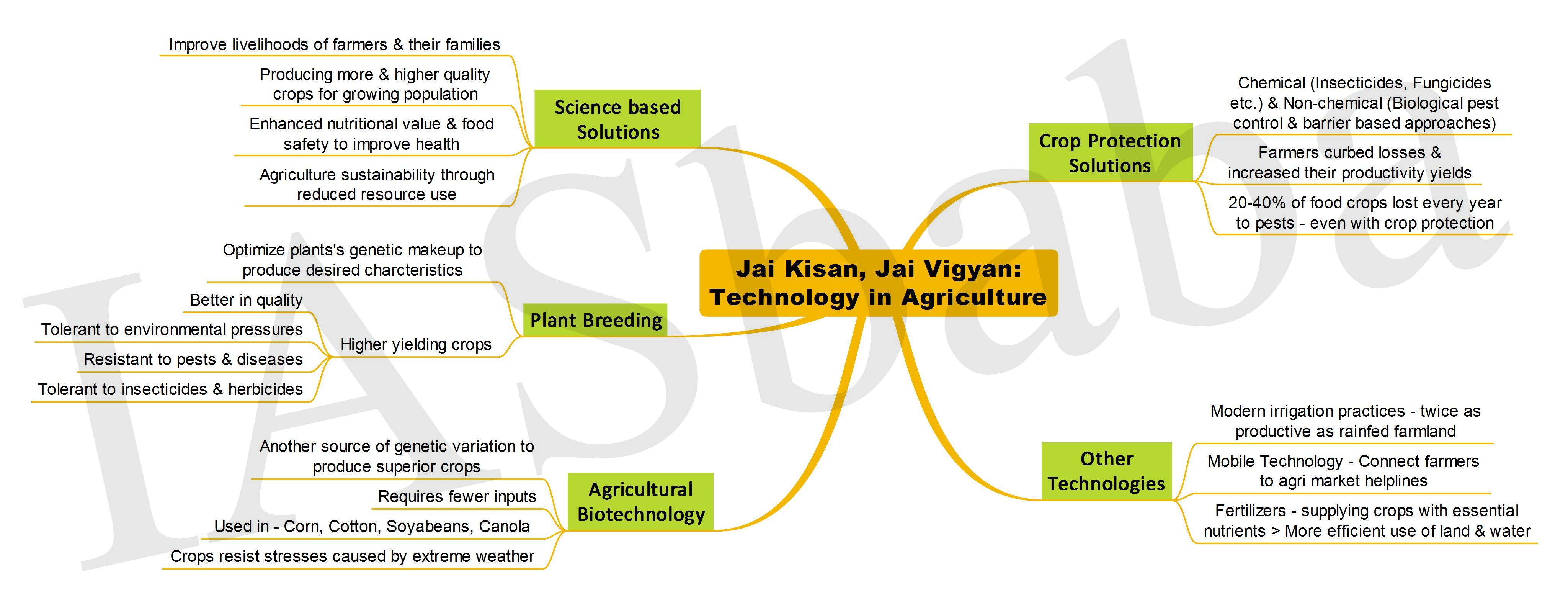 Jai Kisan, Jai Vigyan: Technology in Agriculture

Science based Solutions

Improve livelihoods of farmers & their families

Producing more & higher quality crops for growing population

Enhanced nutritional value & food safety to improve health

Agriculture sustainability through reduced resource use

Plant Breeding

Optimize plants's genetic makeup to produce desired charcteristics

Higher yielding crops

Better in quality

Tolerant to environmental pressures

Resistant to pests & diseases

Tolerant to insecticides & herbicides

Agricultural Biotechnology

Another source of genetic variation to produce superior crops

Requires fewer inputs

Used in - Corn, Cotton, Soyabeans, Canola

Crops resist stresses caused by extreme weather

Crop Protection Solutions

Chemical (Insecticides, Fungicides etc.) & Non-chemical (Biological pest control & barrier based approaches)

Farmers curbed losses & increased their productivity yields

20-40% of food crops lost every year to pests - even with crop protection

Other Technologies

Modern irrigation practices - twice as productive as rainfed farmland

Mobile Technology - Connect farmers to agri market helplines

Fertilizers - supplying crops with essential nutrients > More efficient use of land & water

IASbaba